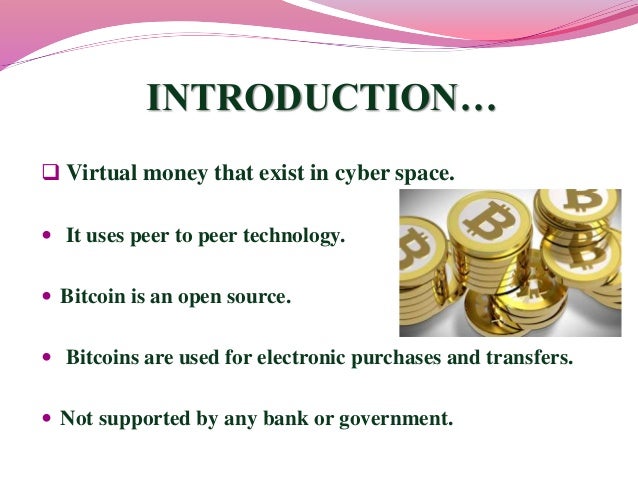 INTRODUCTION…

❑ Virtual money that exist in cyber space.

• It uses peer to peer technology.

• Bitcoin is an open source.

• Bitcoins are used for electronic purchases and transfers.

• Not supported by any bank or government.